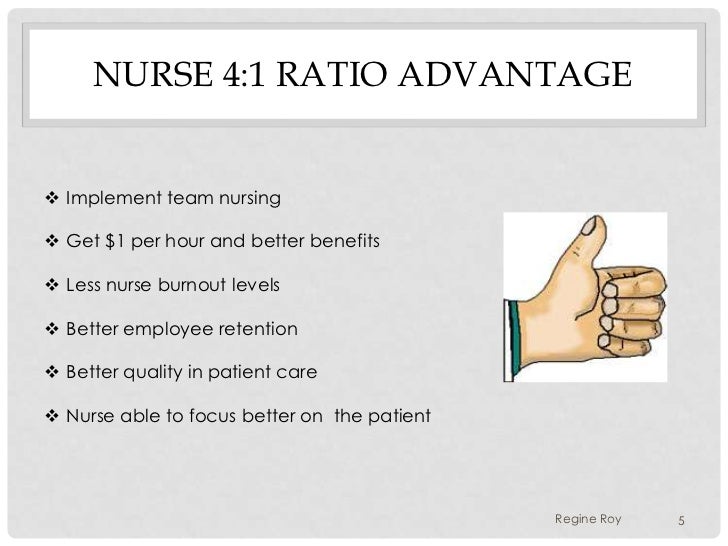 NURSE 4:1 RATIO ADVANTAGE

❖ Implement team nursing

❖ Get \$1 per hour and better benefits

❖ Less nurse burnout levels

❖ Better employee retention

❖ Better quality in patient care

❖ Nurse able to focus better on the patient

Regine Roy

5